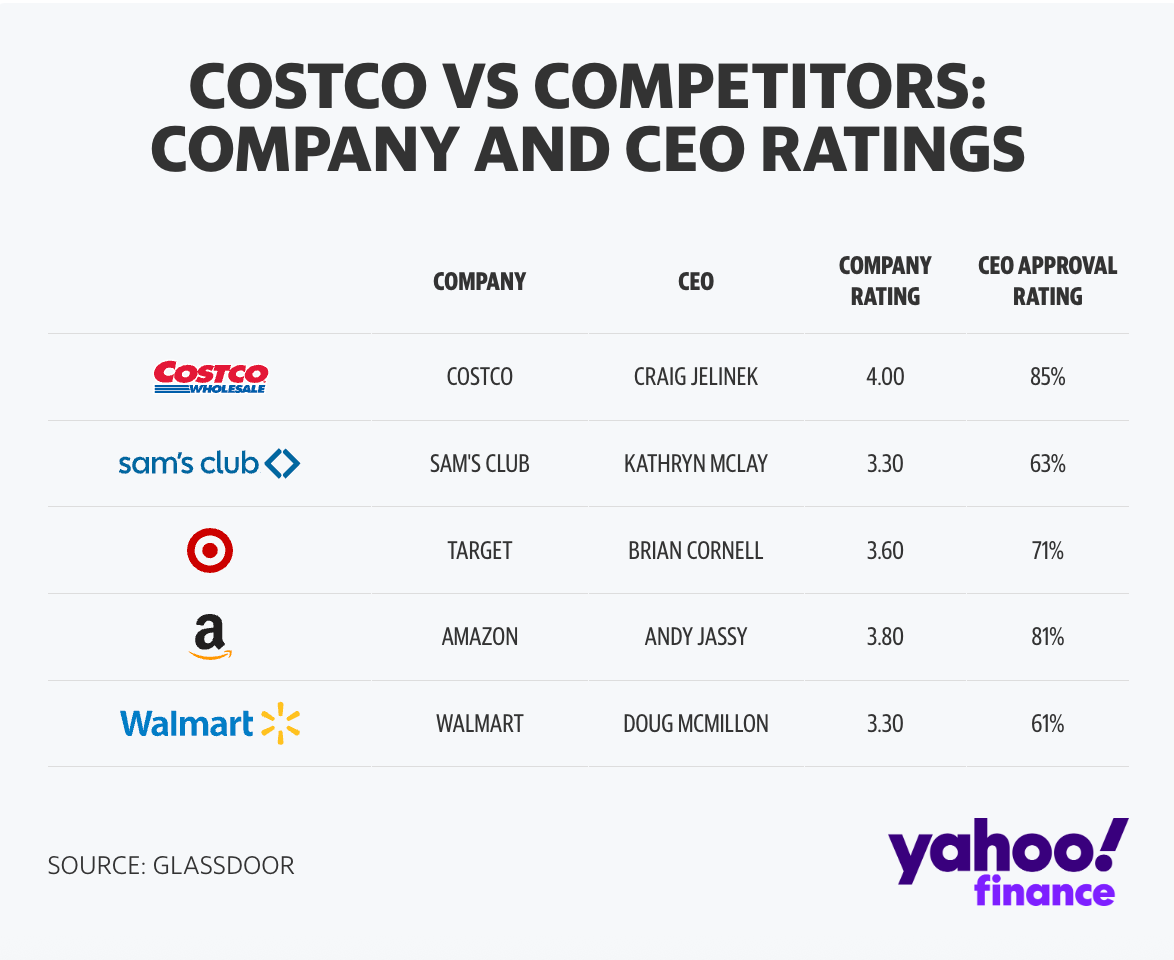 COSTCO VS COMPETITORS: COMPANY AND CEO RATINGS

| | COMPANY | CEO | COMPANY RATING | CEO APPROVAL RATING |
|---|---|---|---|---|
| COSTCO WHOLESALE | COSTCO | CRAIG JELINEK | 4.00 | 85% |
| sam's club | SAM'S CLUB | KATHRYN MCLAY | 3.30 | 63% |
| | TARGET | BRIAN CORNELL | 3.60 | 71% |
| a | AMAZON | ANDY JASSY | 3.80 | 81% |
| Walmart | WALMART | DOUG MCMILLON | 3.30 | 61% |

SOURCE: GLASSDOOR

yahoo! finance